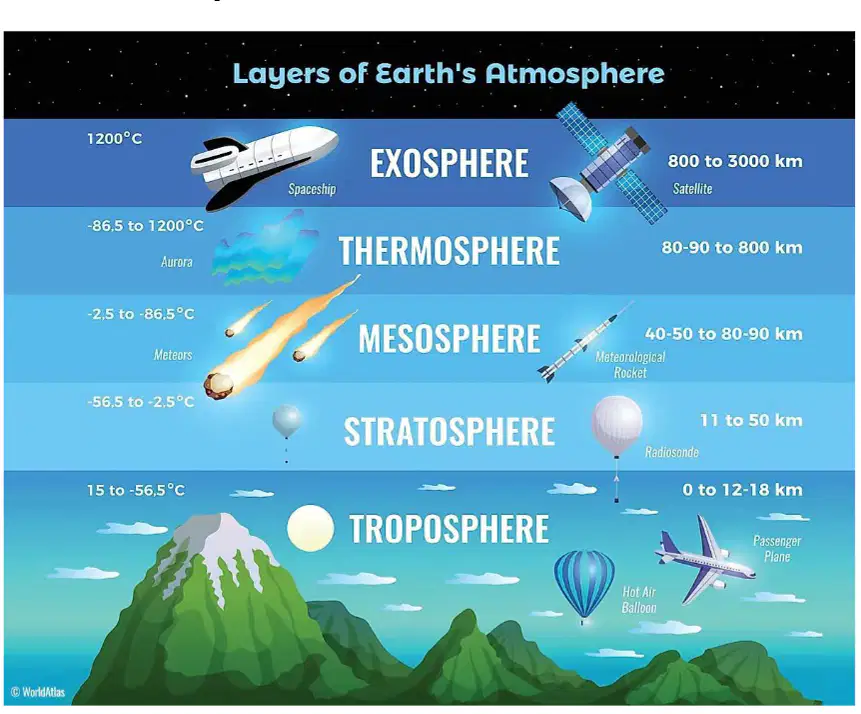 Layers of Earth's Atmosphere

1200°C
Spaceship
EXOSPHERE
Satellite
800 to 3000 km

-86,5 to 1200°C
Aurora
THERMOSPHERE
80-90 to 800 km

-2,5 to -86,5°C
Meteors
MESOSPHERE
Meteorological Rocket
40-50 to 80-90 km

-56,5 to -2,5°C
STRATOSPHERE
Radiosonde
11 to 50 km

15 to -56,5°C
TROPOSPHERE
0 to 12-18 km
Passenger Plane
Hot Air Balloon

© WorldAtlas